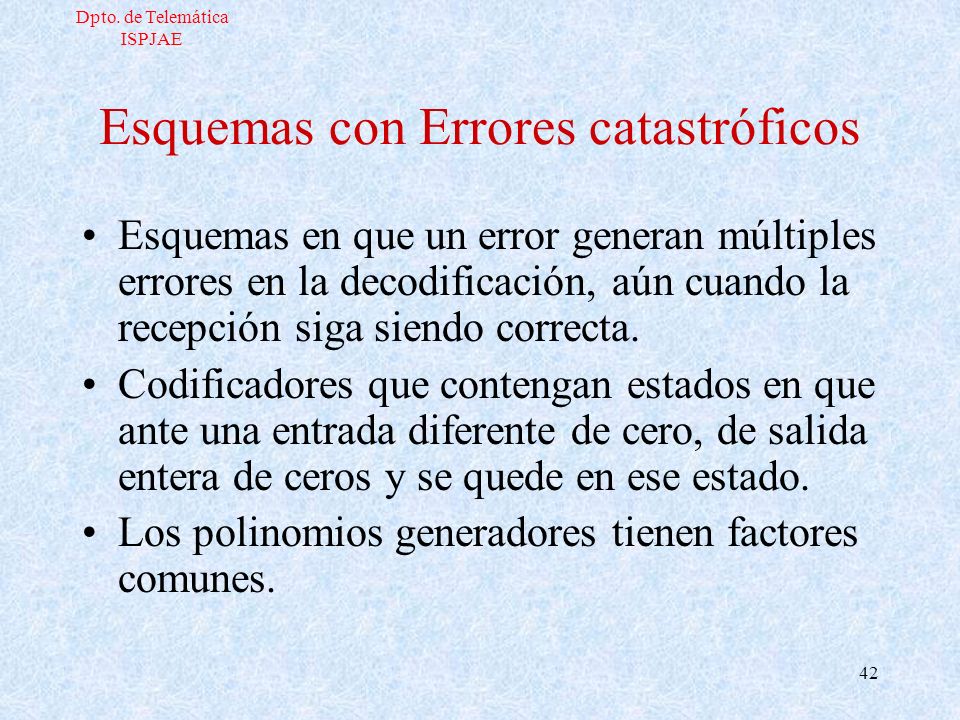 Dpto. de Telemática
ISPJAE

Esquemas con Errores catastróficos

• Esquemas en que un error generan múltiples errores en la decodificación, aún cuando la recepción siga siendo correcta.

• Codificadores que contengan estados en que ante una entrada diferente de cero, de salida entera de ceros y se quede en ese estado.

• Los polinomios generadores tienen factores comunes.

42